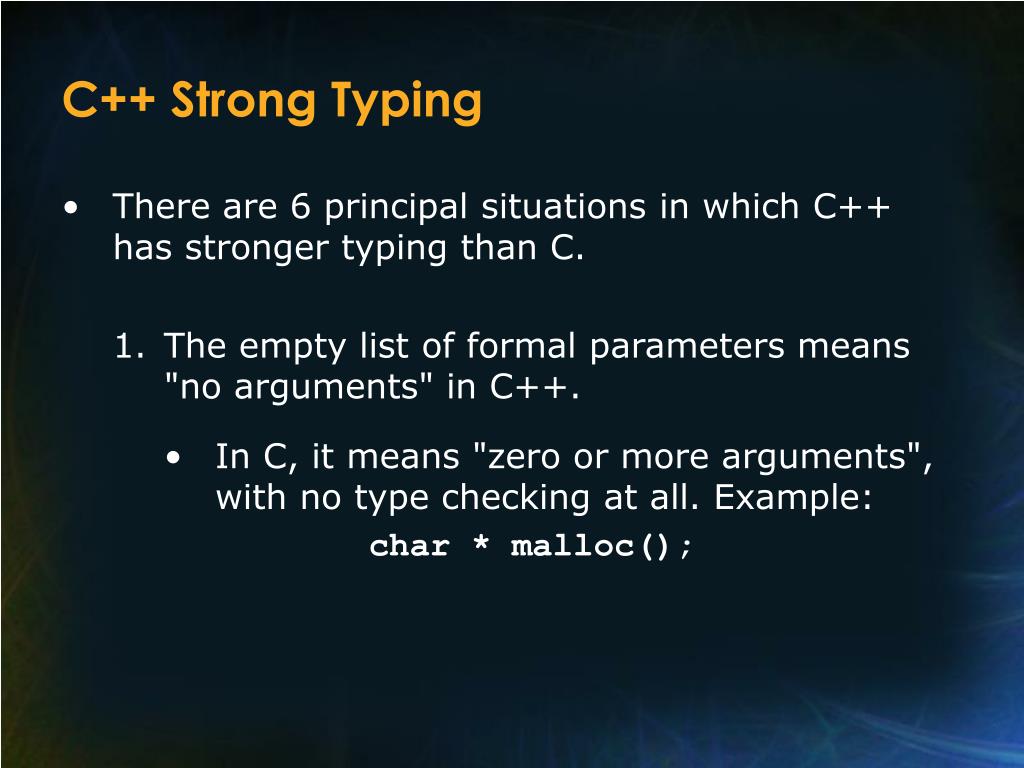 C++ Strong Typing

• There are 6 principal situations in which C++ has stronger typing than C.

1. The empty list of formal parameters means "no arguments" in C++.

• In C, it means "zero or more arguments", with no type checking at all. Example:
char * malloc();